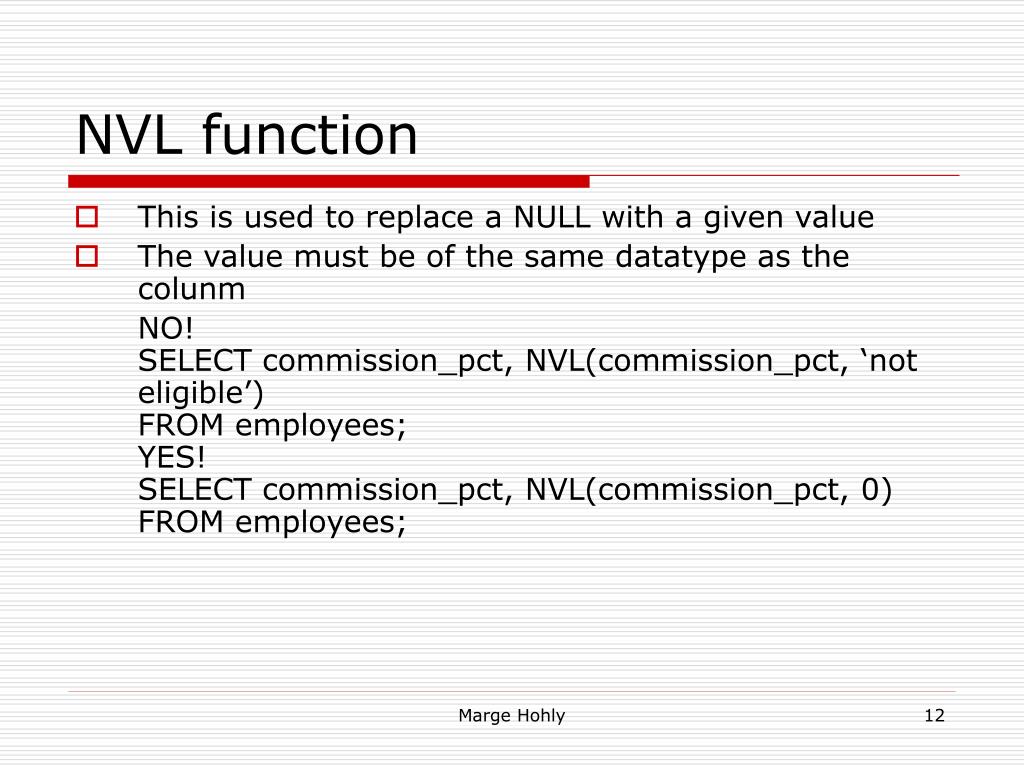 NVL function

This is used to replace a NULL with a given value

The value must be of the same datatype as the colunm

NO!
SELECT commission_pct, NVL(commission_pct, ‘not eligible’)
FROM employees;
YES!
SELECT commission_pct, NVL(commission_pct, 0)
FROM employees;

Marge Hohly

12